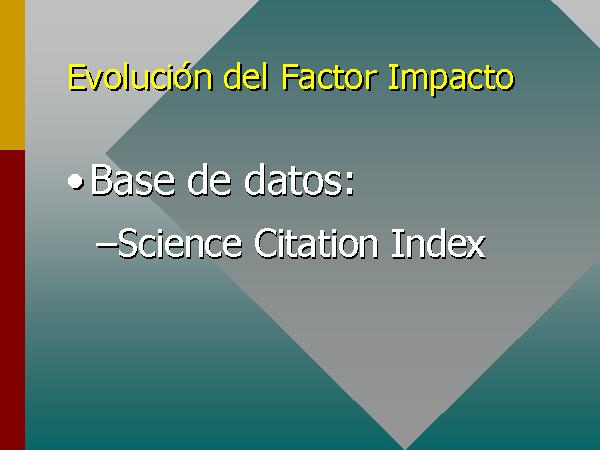 Evolución del Factor Impacto

• Base de datos:

– Science Citation Index